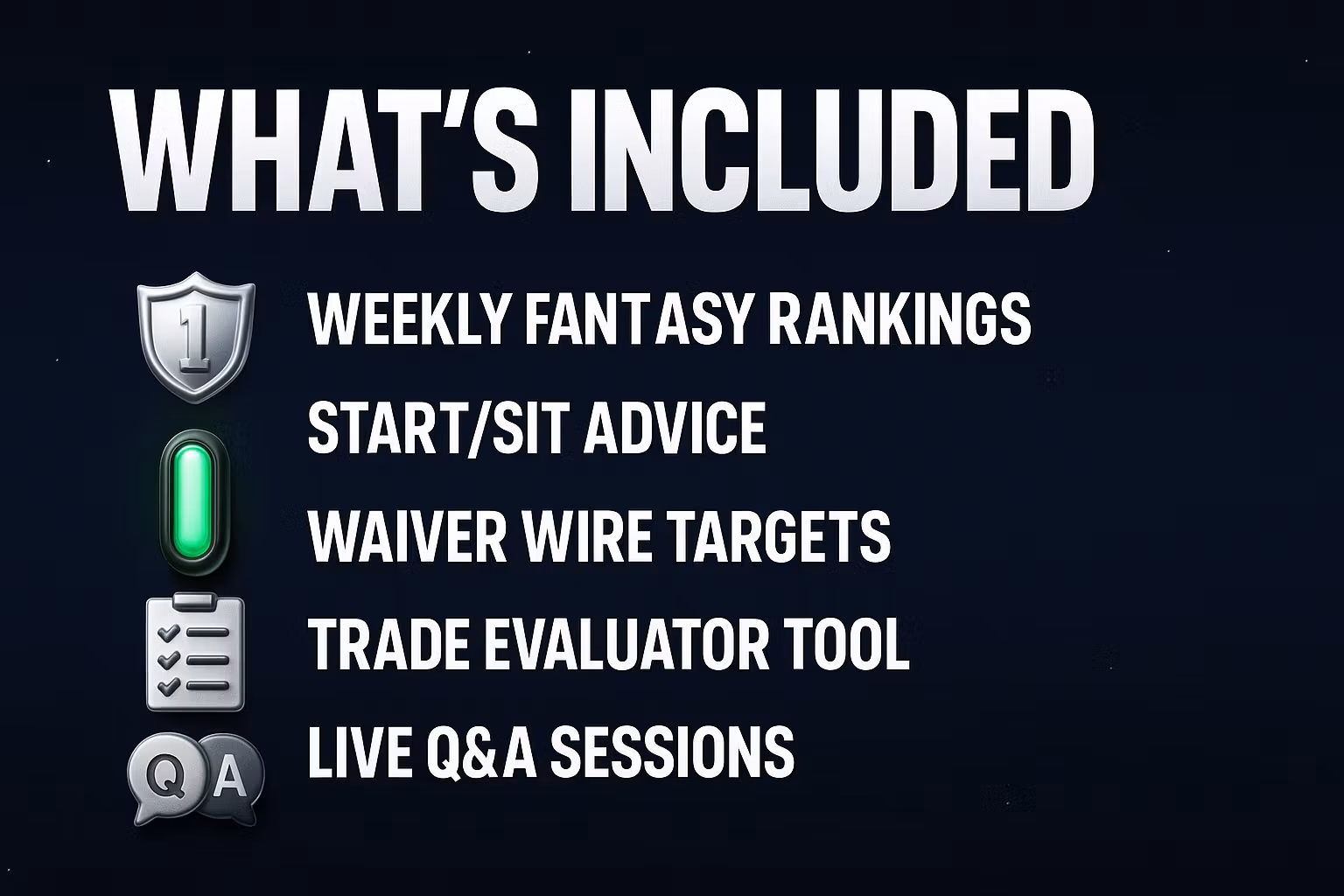 WHAT'S INCLUDED

1

WEEKLY FANTASY RANKINGS

START/SIT ADVICE

WAIVER WIRE TARGETS

TRADE EVALUATOR TOOL

Q A

LIVE Q&A SESSIONS